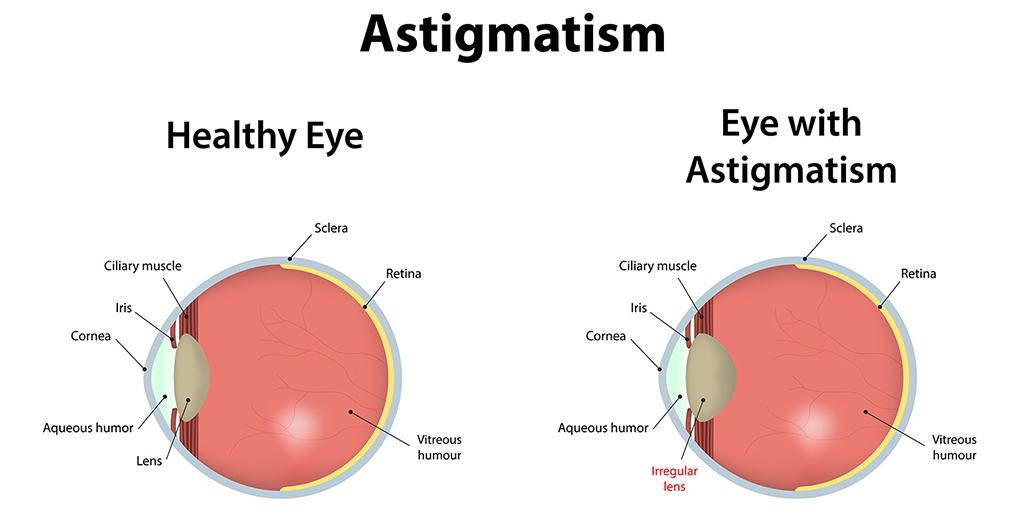 Astigmatism

Healthy Eye

Sclera
Ciliary muscle
Retina
Iris
Cornea
Aqueous humor
Lens
Vitreous humour

Eye with Astigmatism

Sclera
Ciliary muscle
Retina
Iris
Cornea
Aqueous humor
Irregular lens
Vitreous humour